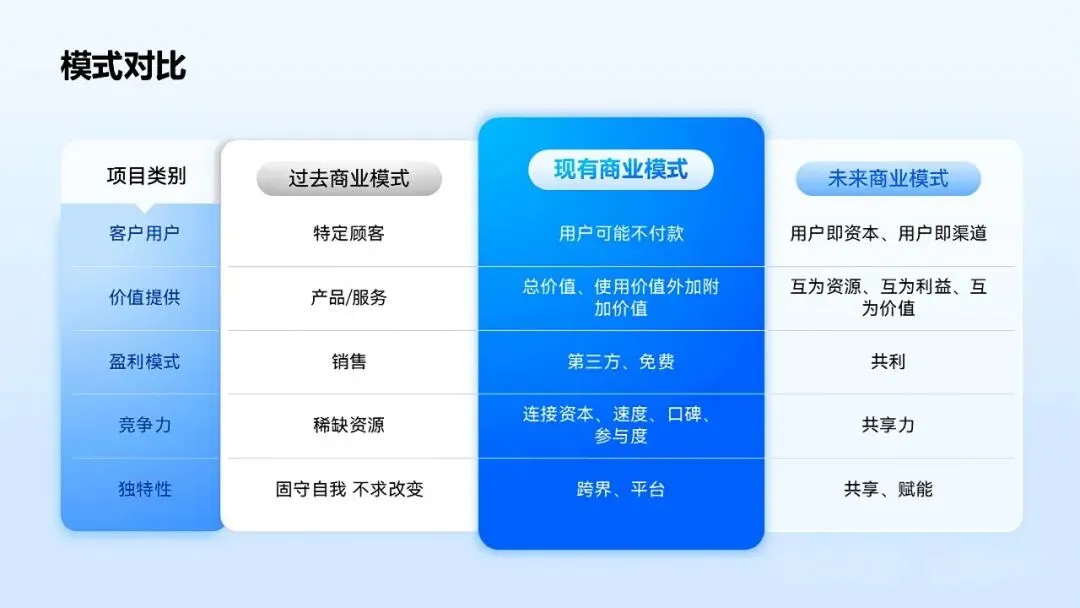 模式对比

| 项目类别 | 过去商业模式 | 现有商业模式 | 未来商业模式 |
|---|---|---|---|
| 客户用户 | 特定顾客 | 用户可能不付款 | 用户即资本、用户即渠道 |
| 价值提供 | 产品/服务 | 总价值、使用价值外加附加价值 | 互为资源、互为利益、互为价值 |
| 盈利模式 | 销售 | 第三方、免费 | 共利 |
| 竞争力 | 稀缺资源 | 连接资本、速度、口碑、参与度 | 共享力 |
| 独特性 | 固守自我 不求改变 | 跨界、平台 | 共享、赋能 |